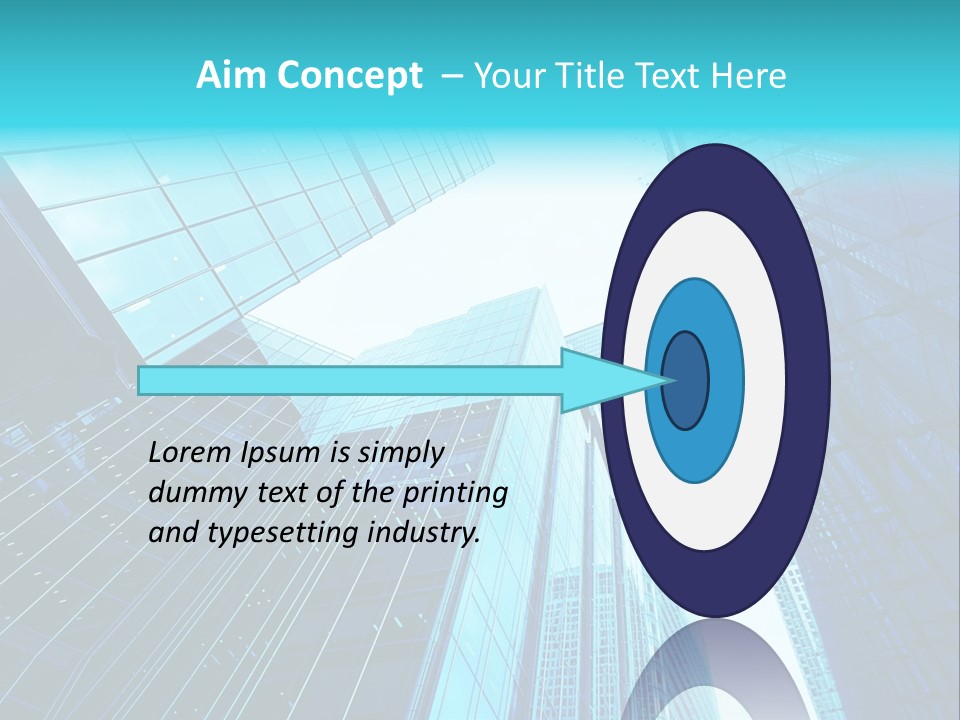 Aim Concept – Your Title Text Here

Lorem Ipsum is simply dummy text of the printing and typesetting industry.